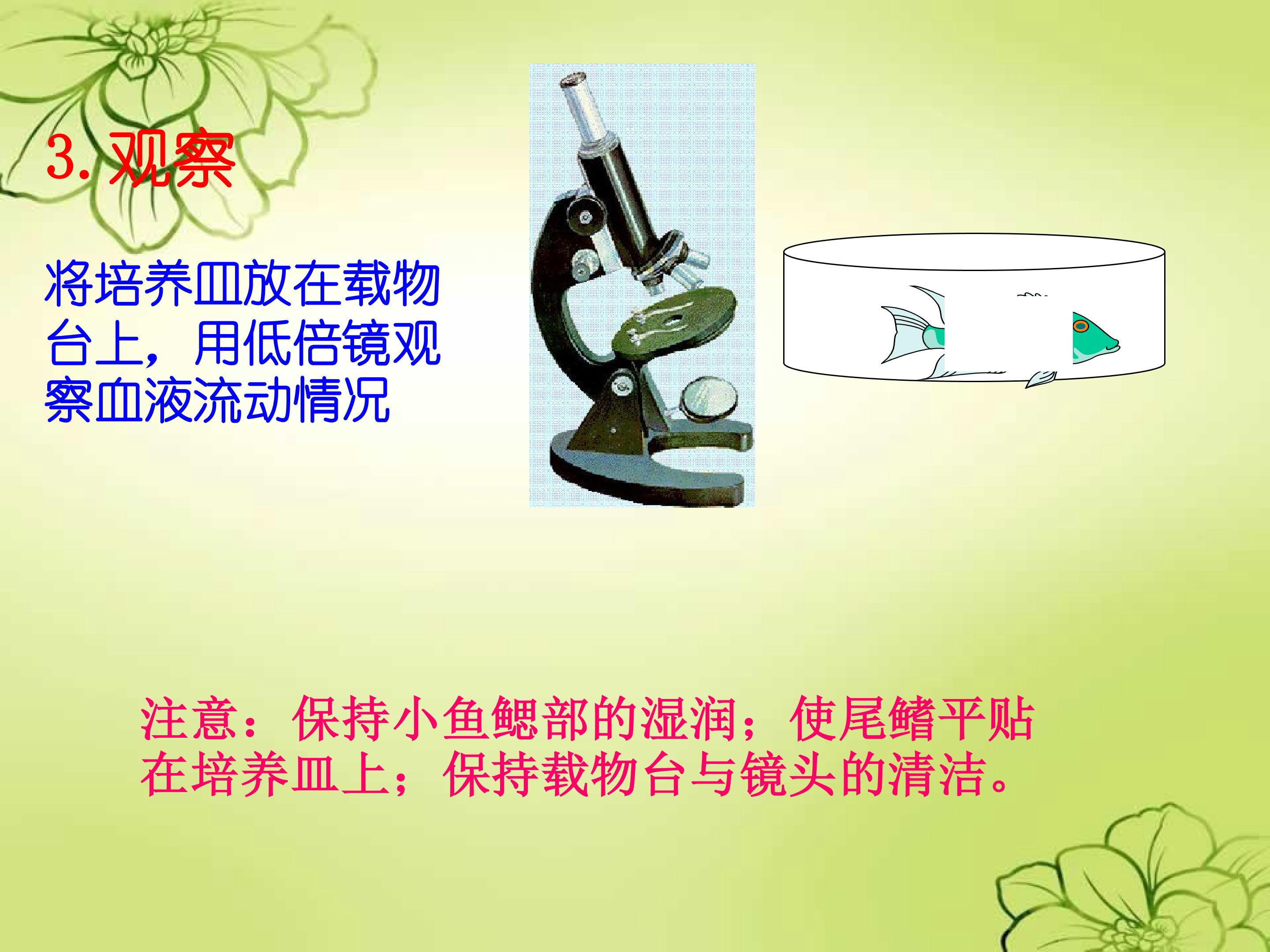 3. 观察

将培养皿放在载物台上，用低倍镜观察血液流动情况

注意：保持小鱼鳃部的湿润；使尾鳍平贴在培养皿上；保持载物台与镜头的清洁。